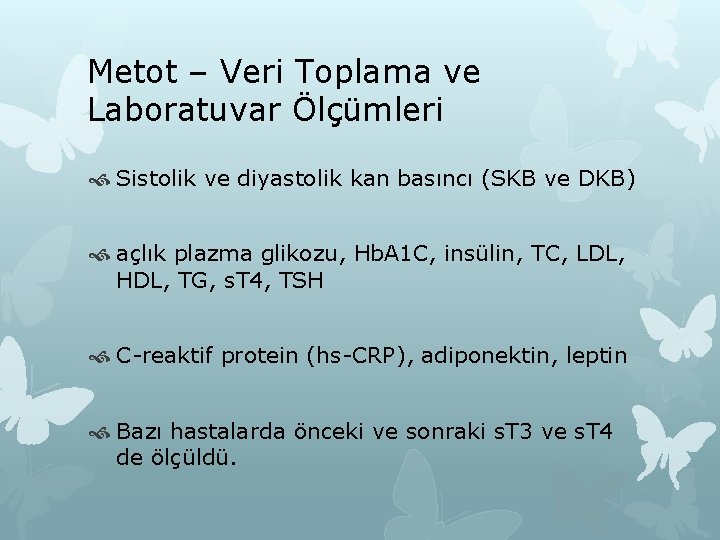 Metot – Veri Toplama ve Laboratuvar Ölçümleri

Sistolik ve diyastolik kan basıncı (SKB ve DKB)

açlık plazma glikozu, HbA1C, insülin, TC, LDL, HDL, TG, sT4, TSH

C-reaktif protein (hs-CRP), adiponektin, leptin

Bazı hastalarda önceki ve sonraki sT3 ve sT4 de ölçüldü.